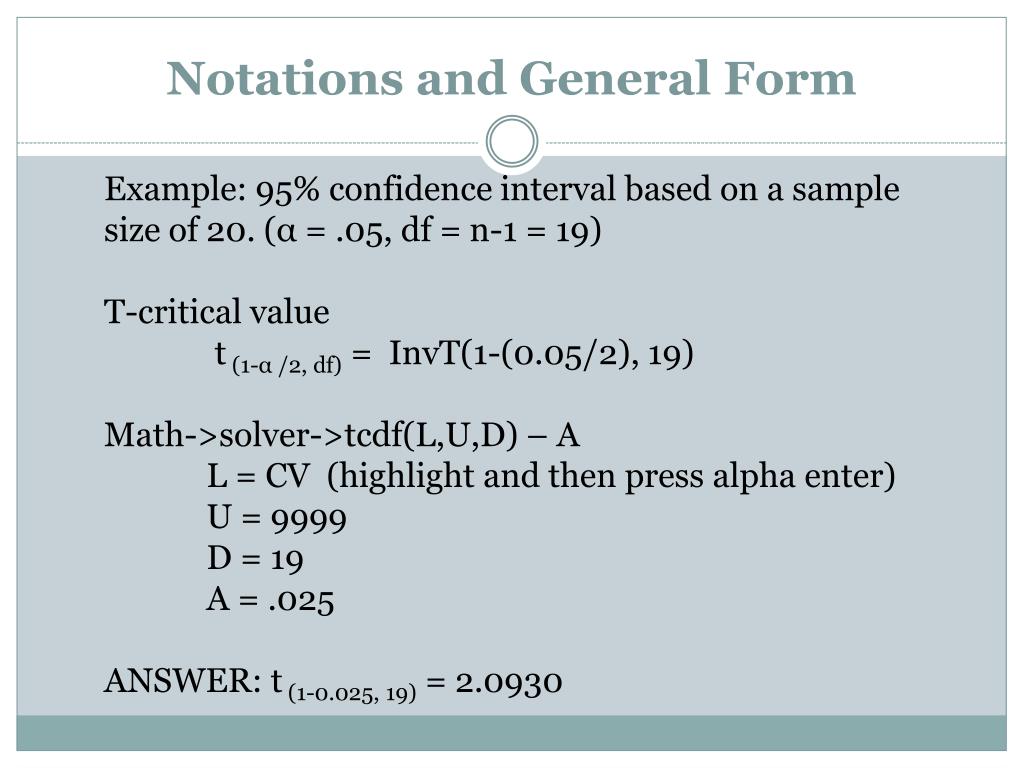 Notations and General Form

Example: 95% confidence interval based on a sample size of 20. (α = .05, df = n-1 = 19)

T-critical value

$t_{(1-\alpha/2,\ df)}$ = InvT(1-(0.05/2), 19)

Math->solver->tcdf(L,U,D) – A

L = CV (highlight and then press alpha enter)

U = 9999

D = 19

A = .025

ANSWER: $t_{(1-0.025,\ 19)}$ = 2.0930